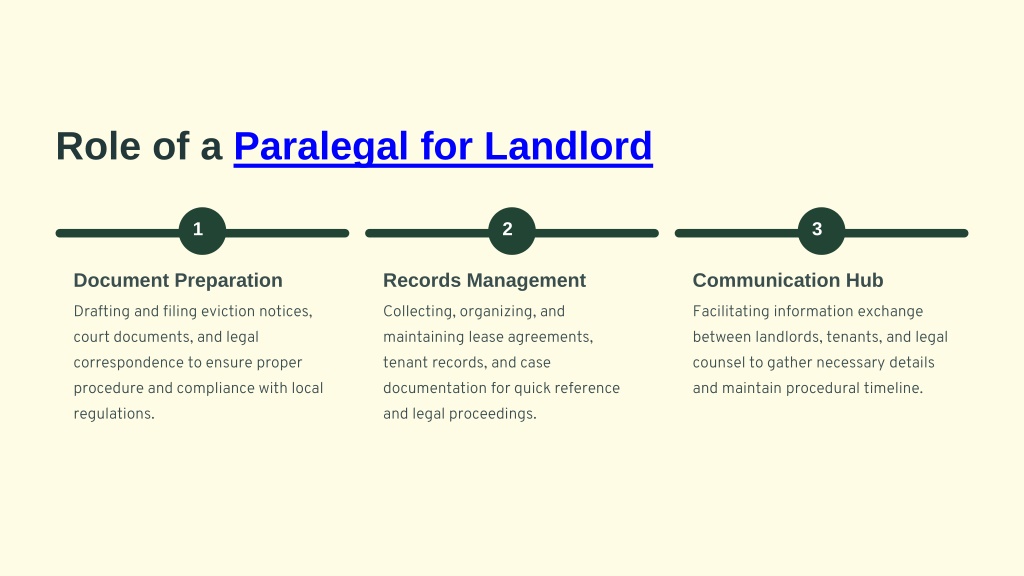 Role of a Paralegal for Landlord

1

Document Preparation

Drafting and filing eviction notices, court documents, and legal correspondence to ensure proper procedure and compliance with local regulations.

2

Records Management

Collecting, organizing, and maintaining lease agreements, tenant records, and case documentation for quick reference and legal proceedings.

3

Communication Hub

Facilitating information exchange between landlords, tenants, and legal counsel to gather necessary details and maintain procedural timeline.